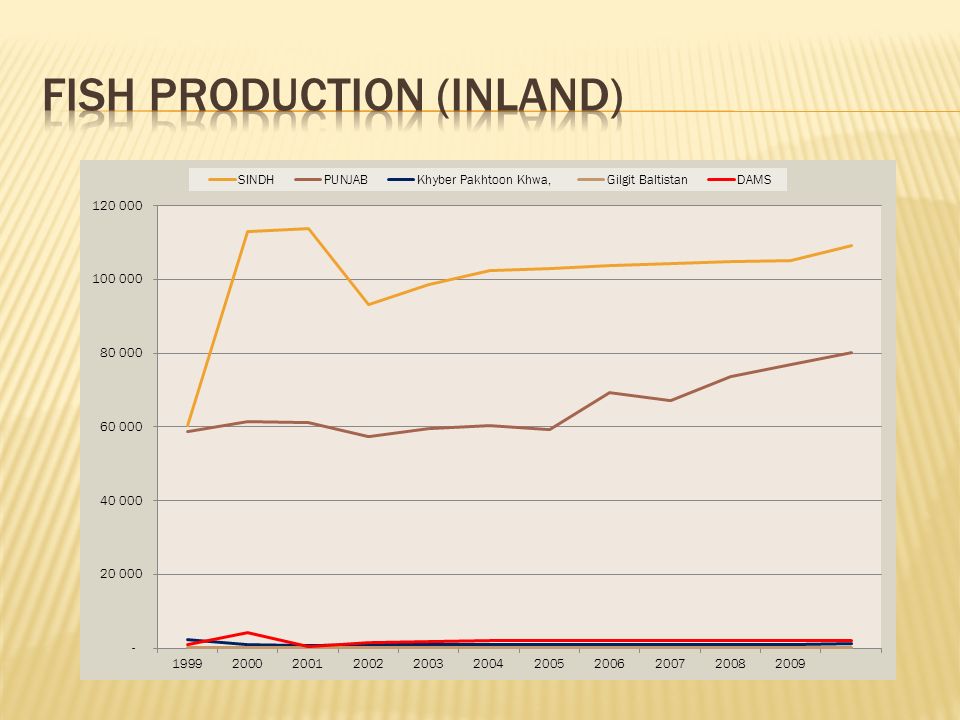 FISH PRODUCTION (INLAND)

SINDH PUNJAB Khyber Pakhtoon Khwa, Gilgit Baltistan DAMS

120 000
100 000
80 000
60 000
40 000
20 000
-

1999 2000 2001 2002 2003 2004 2005 2006 2007 2008 2009